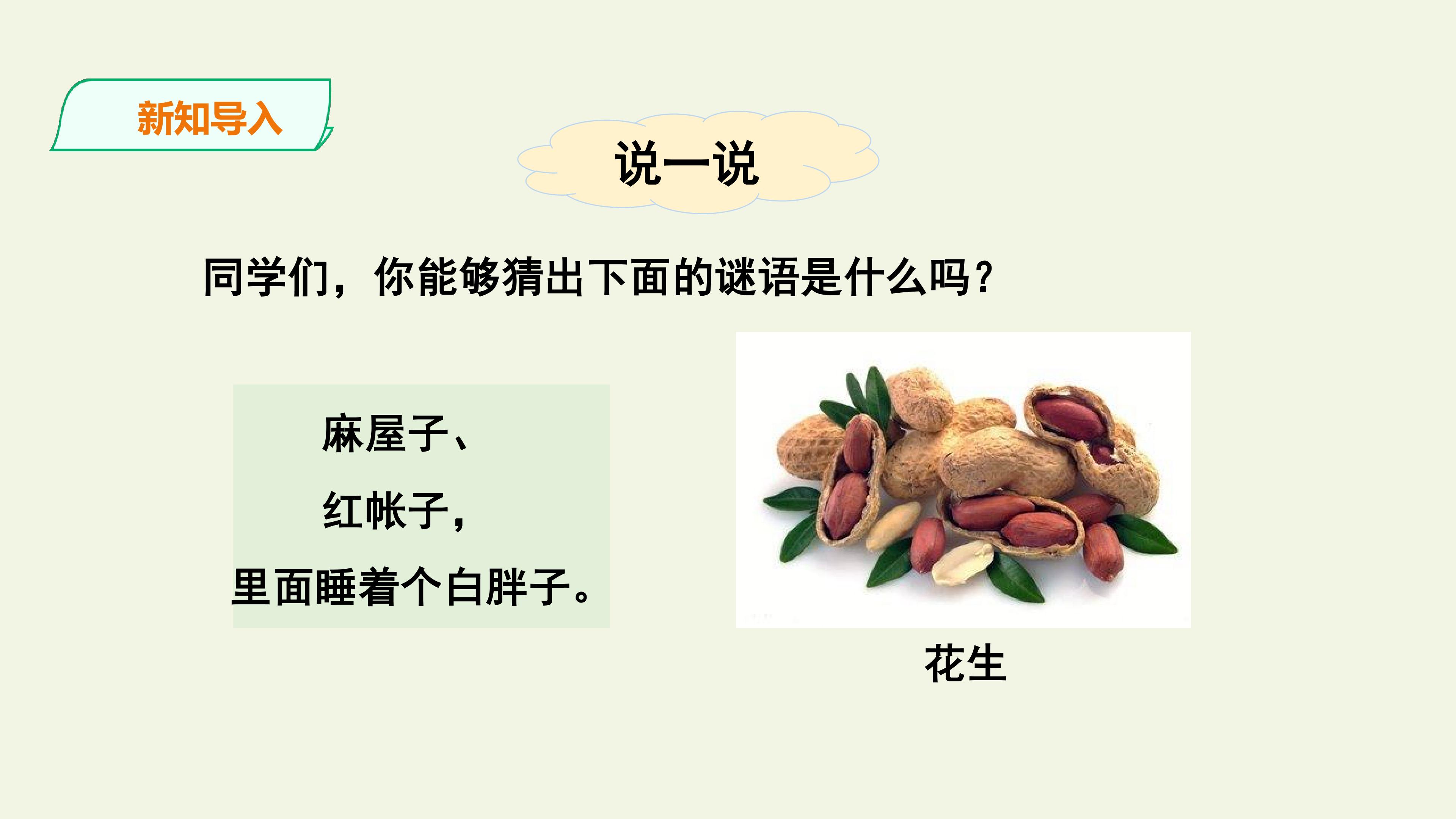 新知导入

说一说

同学们，你能够猜出下面的谜语是什么吗？

麻屋子、
红帐子，
里面睡着个白胖子。

花生